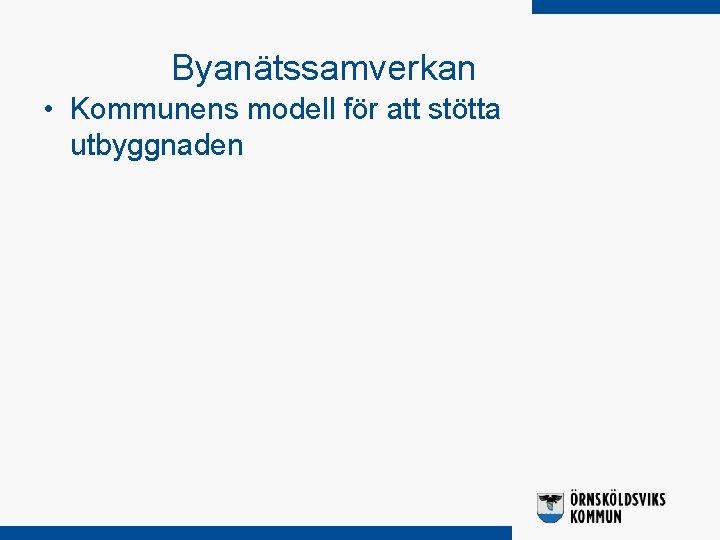 Byanätssamverkan

• Kommunens modell för att stötta utbyggnaden

ÖRNSKÖLDSVIKS KOMMUN